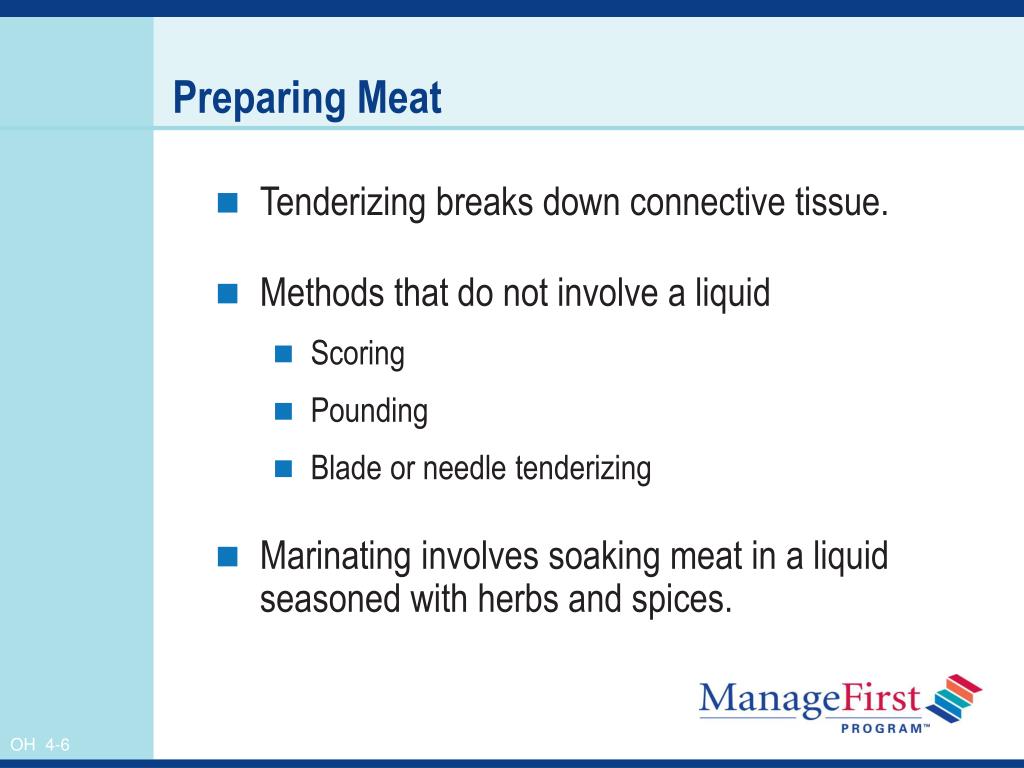 Preparing Meat

- Tenderizing breaks down connective tissue.
- Methods that do not involve a liquid
  - Scoring
  - Pounding
  - Blade or needle tenderizing
- Marinating involves soaking meat in a liquid seasoned with herbs and spices.

ManageFirst PROGRAM™

OH 4-6